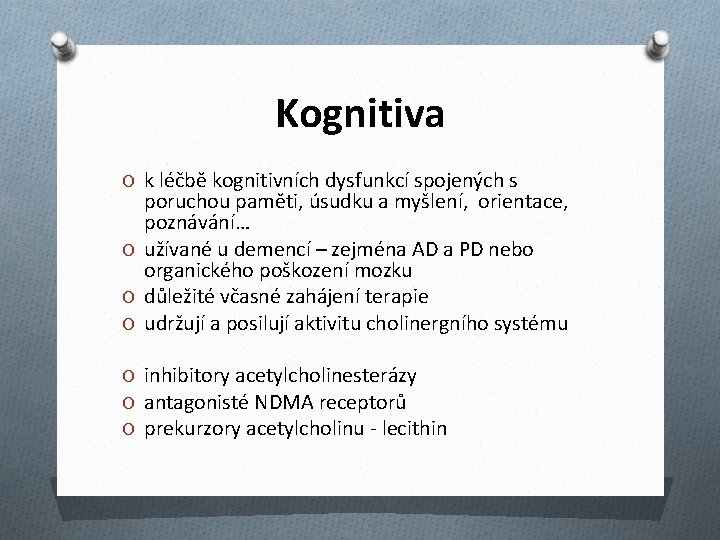 Kognitiva

O k léčbě kognitivních dysfunkcí spojených s poruchou paměti, úsudku a myšlení, orientace, poznávání…
O užívané u demencí – zejména AD a PD nebo organického poškození mozku
O důležité včasné zahájení terapie
O udržují a posilují aktivitu cholinergního systému

O inhibitory acetylcholinesterázy
O antagonisté NDMA receptorů
O prekurzory acetylcholinu - lecithin